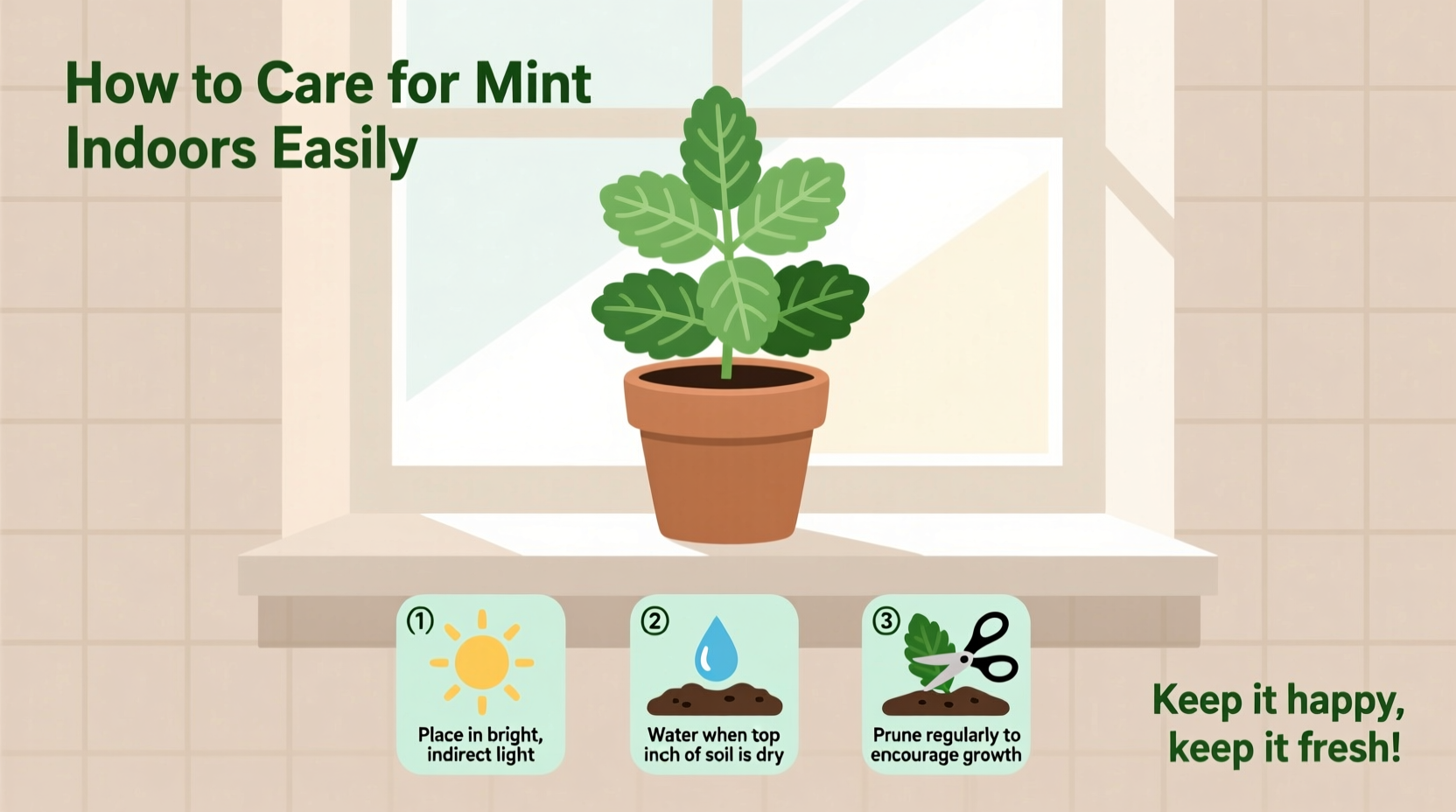 How to Care for Mint Indoors Easily

①
Place in bright, indirect light

②
Water when top inch of soil is dry

③
Prune regularly to encourage growth

Keep it happy, keep it fresh!